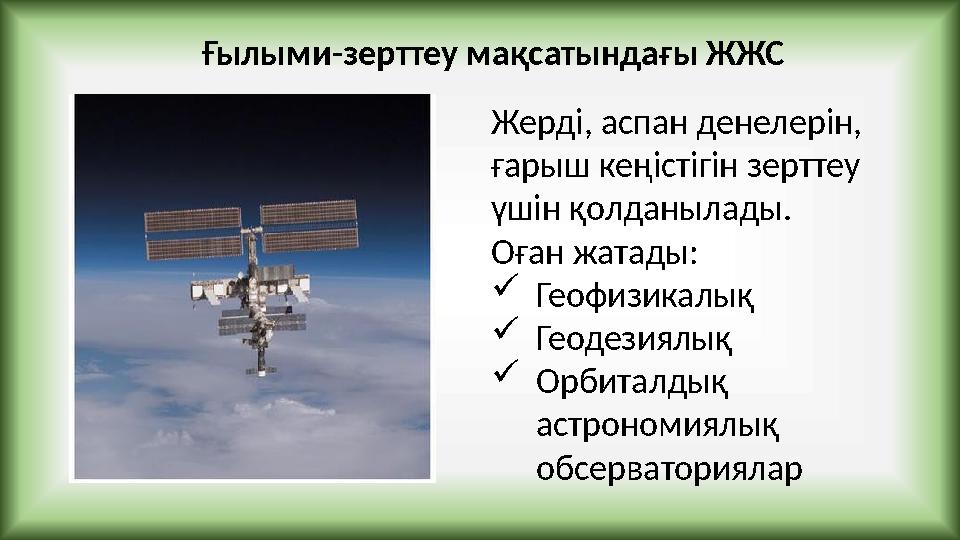 Ғылыми-зерттеу мақсатындағы ЖЖС

Жерді, аспан денелерін, ғарыш кеңістігін зерттеу үшін қолданылады.
Оған жатады:
✓ Геофизикалық
✓ Геодезиялық
✓ Орбиталдық астрономиялық обсерваториялар